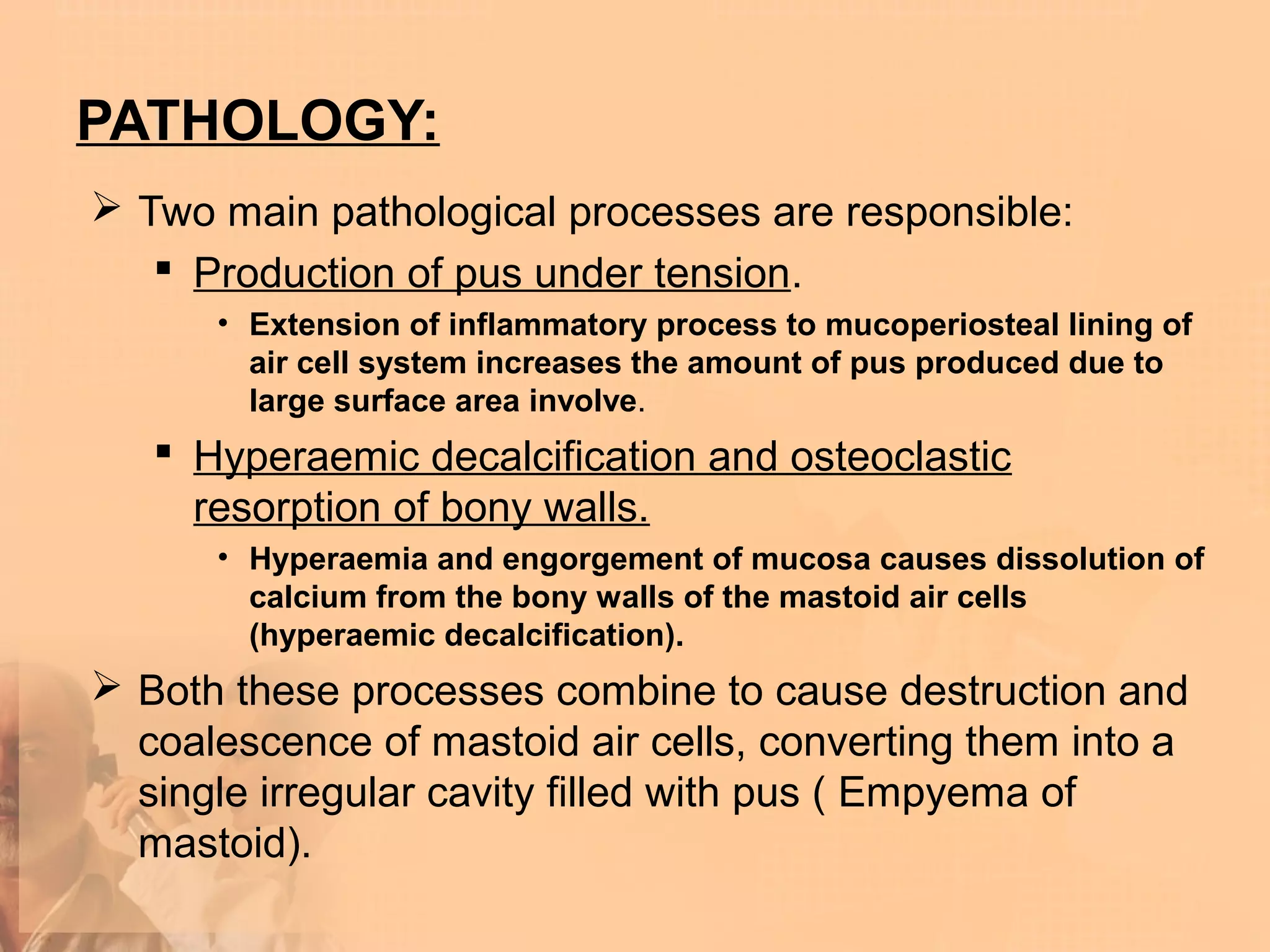 PATHOLOGY:

➢ Two main pathological processes are responsible:

▪ Production of pus under tension.

• Extension of inflammatory process to mucoperiosteal lining of air cell system increases the amount of pus produced due to large surface area involve.

▪ Hyperaemic decalcification and osteoclastic resorption of bony walls.

• Hyperaemia and engorgement of mucosa causes dissolution of calcium from the bony walls of the mastoid air cells (hyperaemic decalcification).

➢ Both these processes combine to cause destruction and coalescence of mastoid air cells, converting them into a single irregular cavity filled with pus ( Empyema of mastoid).